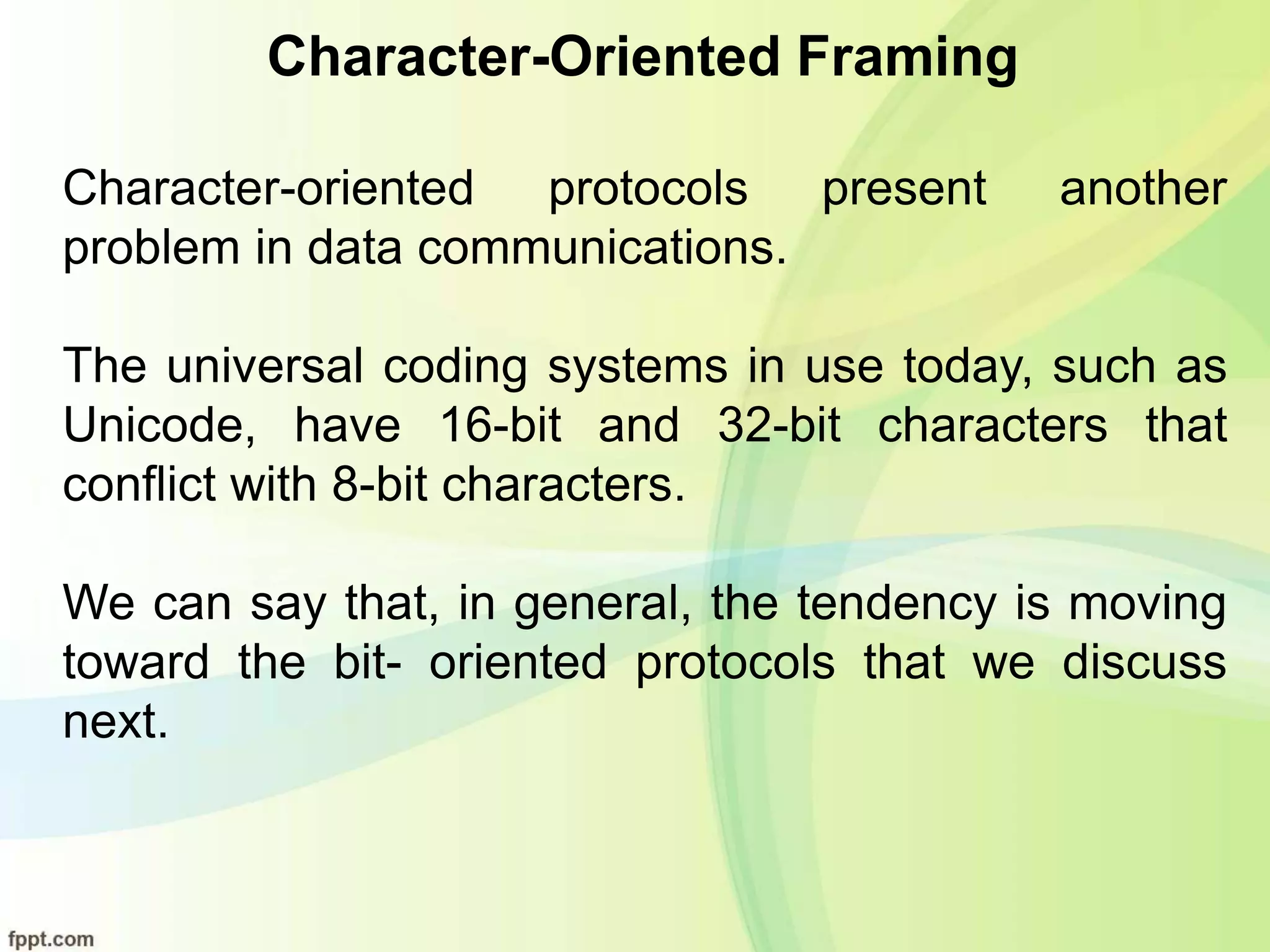 Character-Oriented Framing

Character-oriented protocols present another problem in data communications.

The universal coding systems in use today, such as Unicode, have 16-bit and 32-bit characters that conflict with 8-bit characters.

We can say that, in general, the tendency is moving toward the bit- oriented protocols that we discuss next.

fppt.com